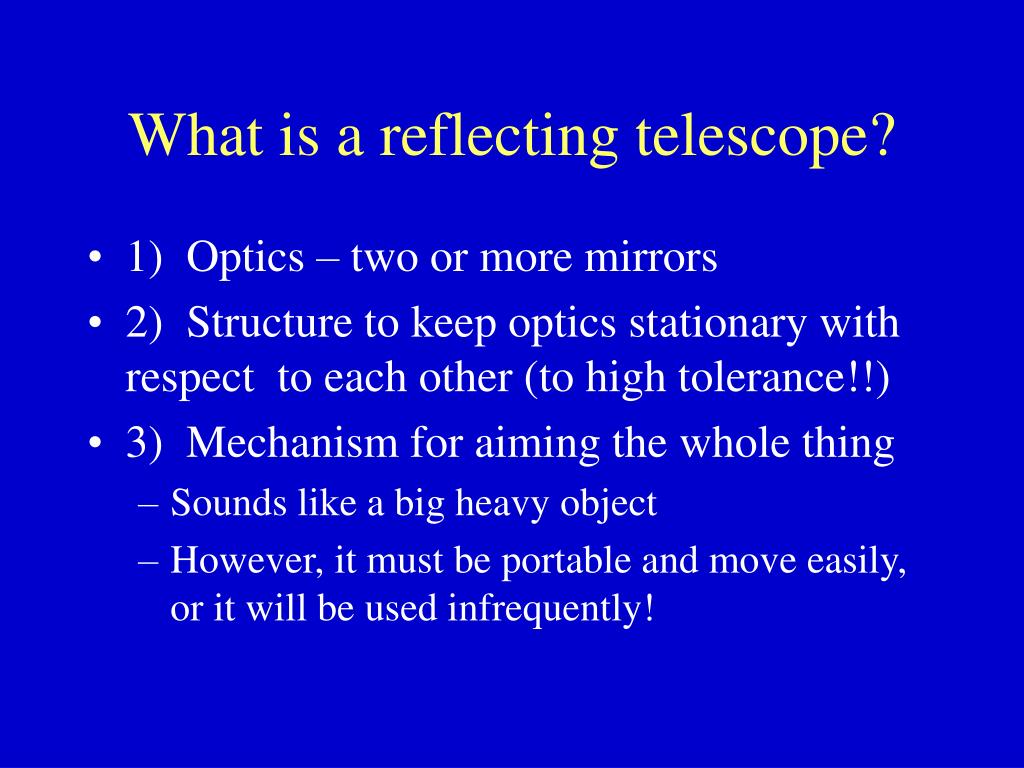 What is a reflecting telescope?

• 1) Optics – two or more mirrors
• 2) Structure to keep optics stationary with respect to each other (to high tolerance!!)
• 3) Mechanism for aiming the whole thing
– Sounds like a big heavy object
– However, it must be portable and move easily, or it will be used infrequently!